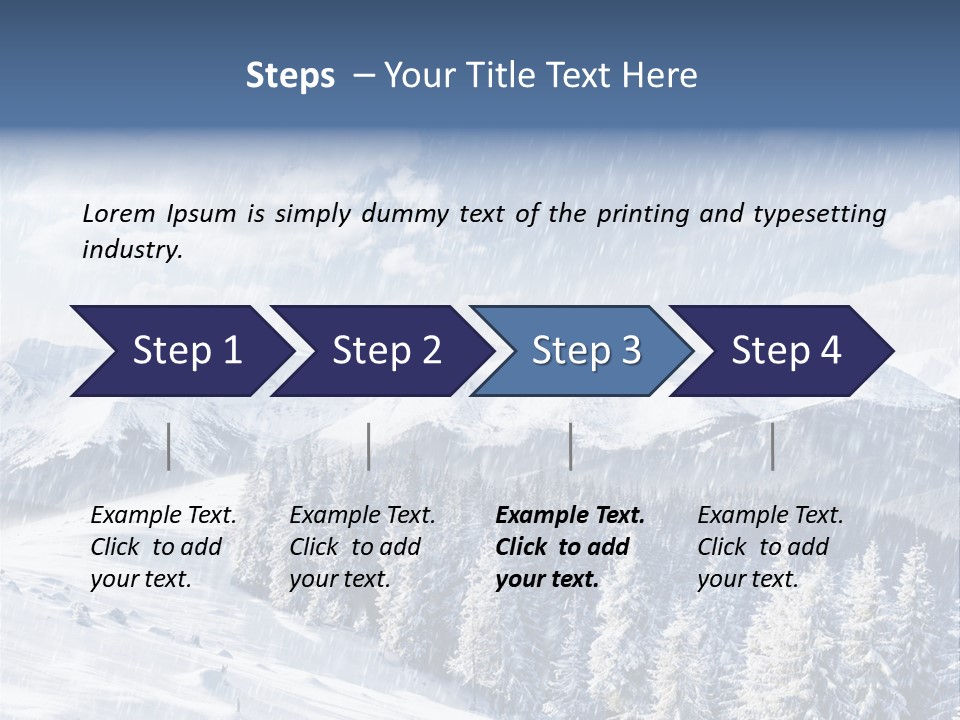 Steps – Your Title Text Here

Lorem Ipsum is simply dummy text of the printing and typesetting industry.

Step 1

Step 2

Step 3

Step 4

Example Text. Click to add your text.

Example Text. Click to add your text.

Example Text. Click to add your text.

Example Text. Click to add your text.